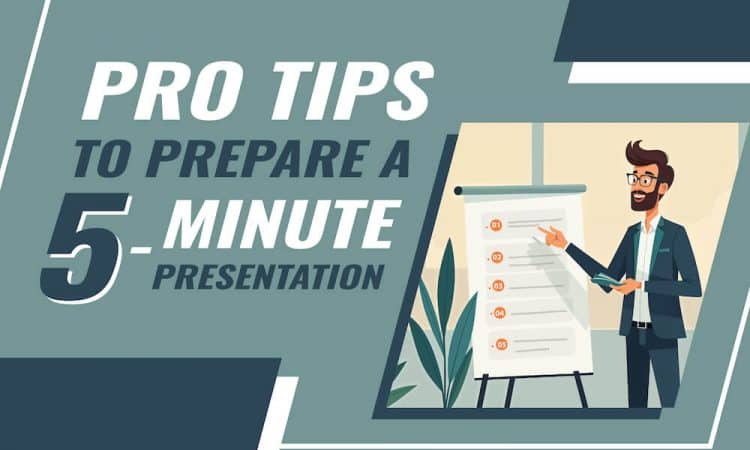 PRO TIPS
TO PREPARE A
5-MINUTE
PRESENTATION

01
02
03
04
05